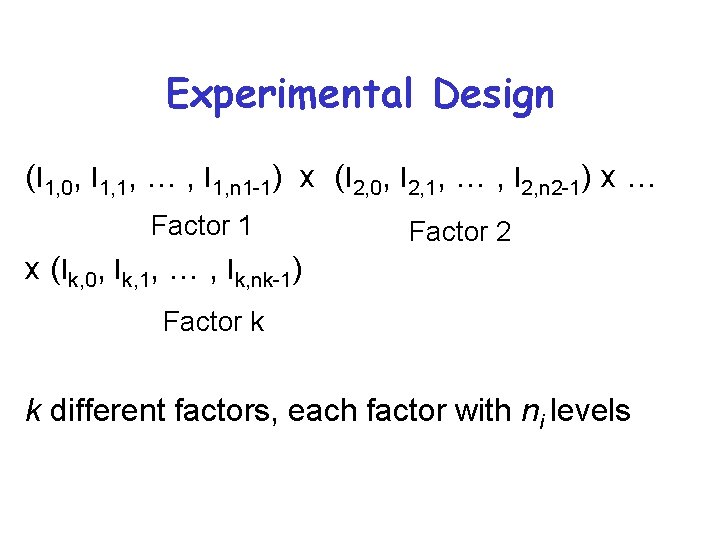 Experimental Design

$(l_{1,0}, l_{1,1}, \ldots, l_{1,n1-1})$ x $(l_{2,0}, l_{2,1}, \ldots, l_{2,n2-1})$ x …

Factor 1

Factor 2

x $(l_{k,0}, l_{k,1}, \ldots, l_{k,nk-1})$

Factor k

$k$ different factors, each factor with $n_i$ levels